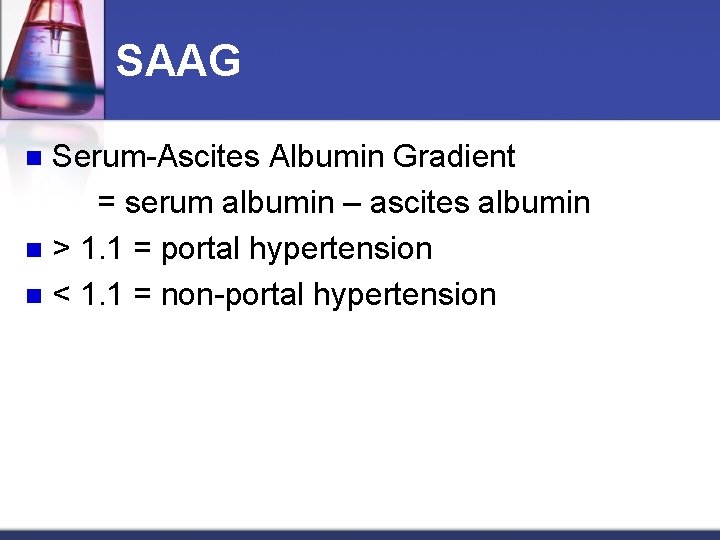 SAAG

Serum-Ascites Albumin Gradient

= serum albumin – ascites albumin

> 1.1 = portal hypertension

< 1.1 = non-portal hypertension